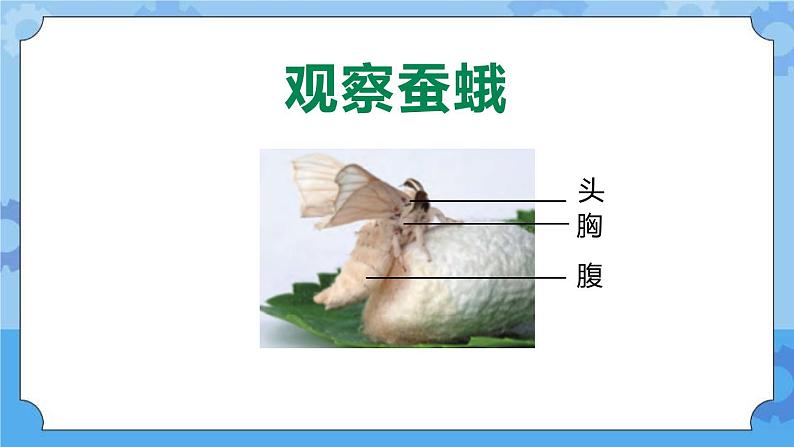 观察蚕蛾

头
胸
腹